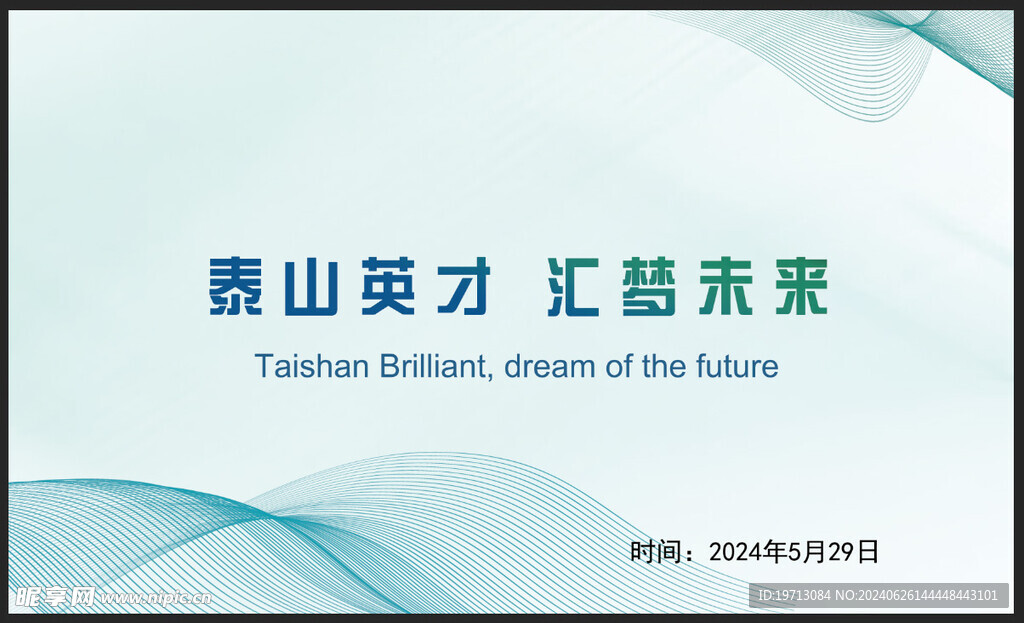 泰山英才 汇梦未来

Taishan Brilliant, dream of the future

时间：2024年5月29日

昵享网 www.nipic.cn

ID:19713084 NO:20240626144448443101